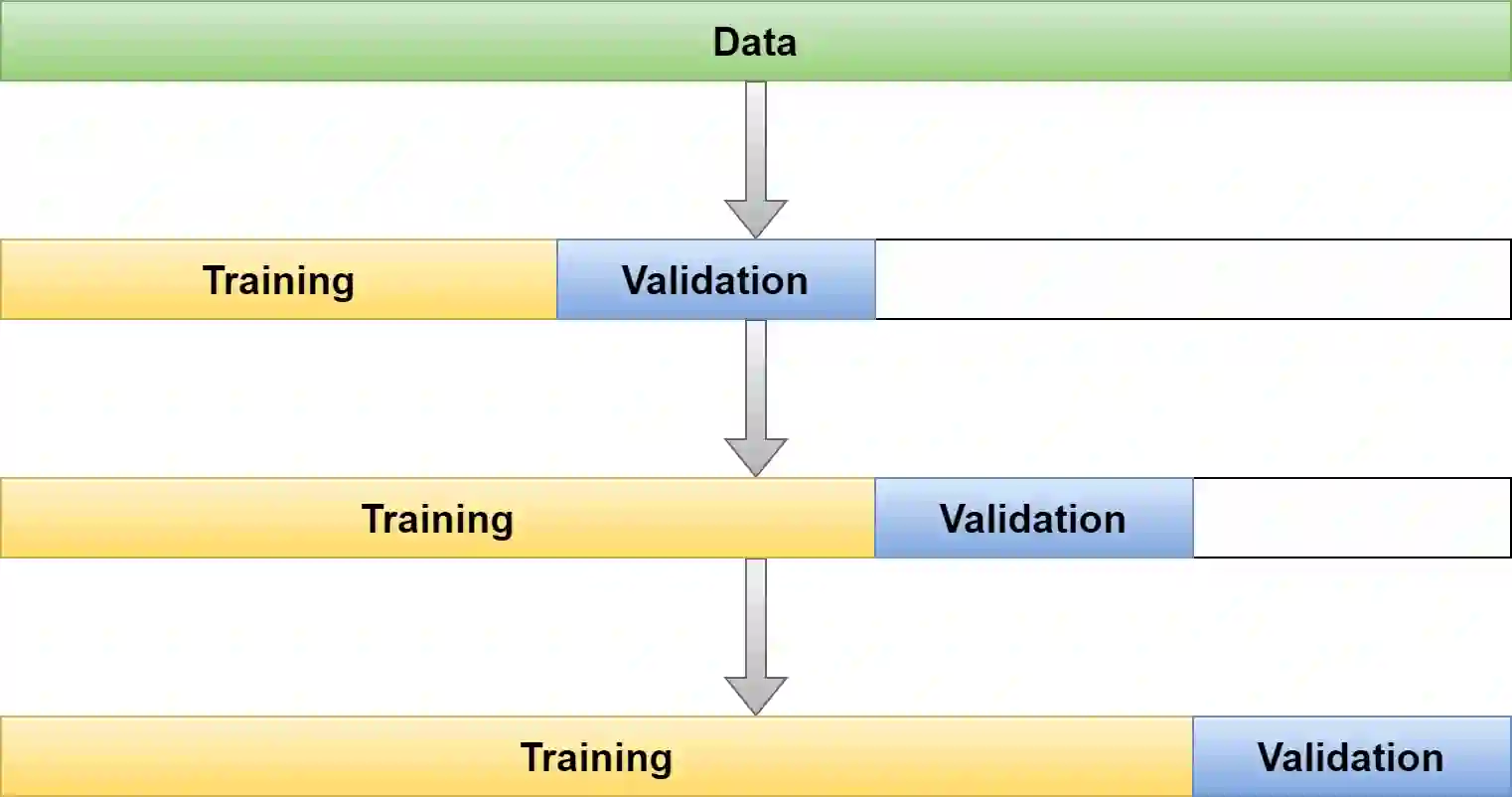 Data

Training Validation

Training Validation

Training Validation